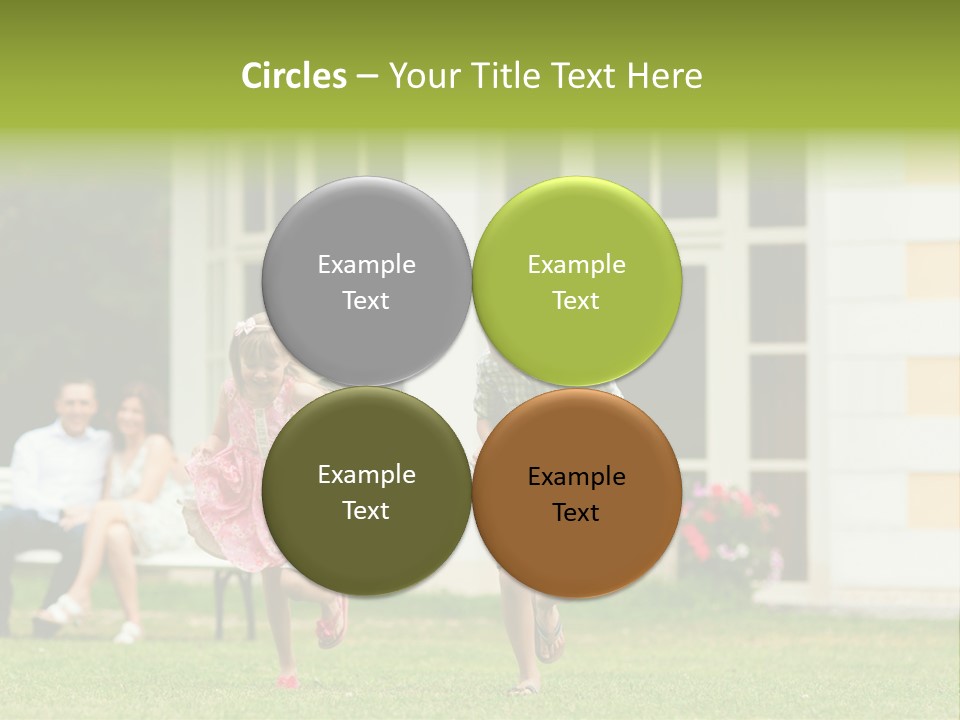 Circles – Your Title Text Here

Example Text

Example Text

Example Text

Example Text